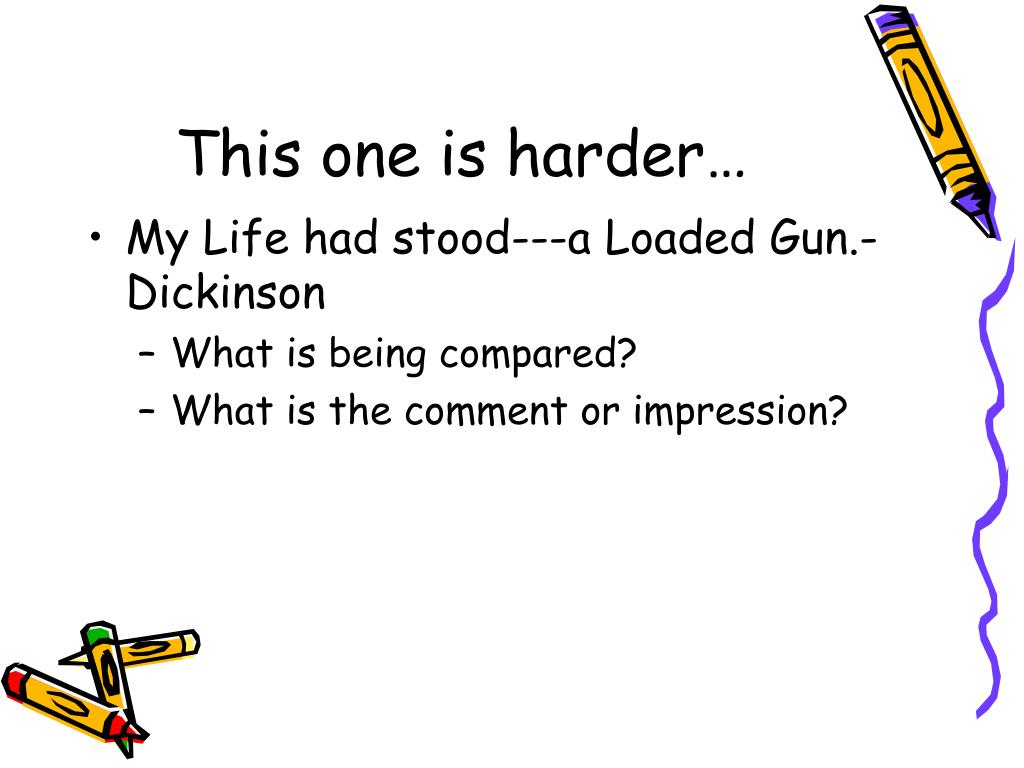 This one is harder…

• My Life had stood---a Loaded Gun.-Dickinson
– What is being compared?
– What is the comment or impression?